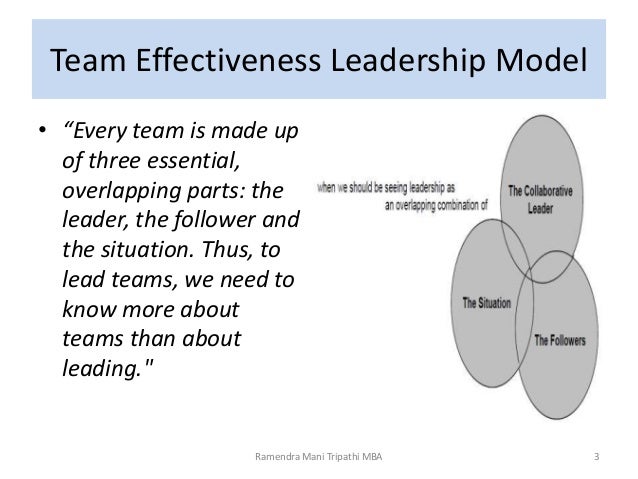 Team Effectiveness Leadership Model

• “Every team is made up of three essential, overlapping parts: the leader, the follower and the situation. Thus, to lead teams, we need to know more about teams than about leading."

when we should be seeing leadership as an overlapping combination of

The Collaborative Leader

The Situation

The Followers

Ramendra Mani Tripathi MBA

3